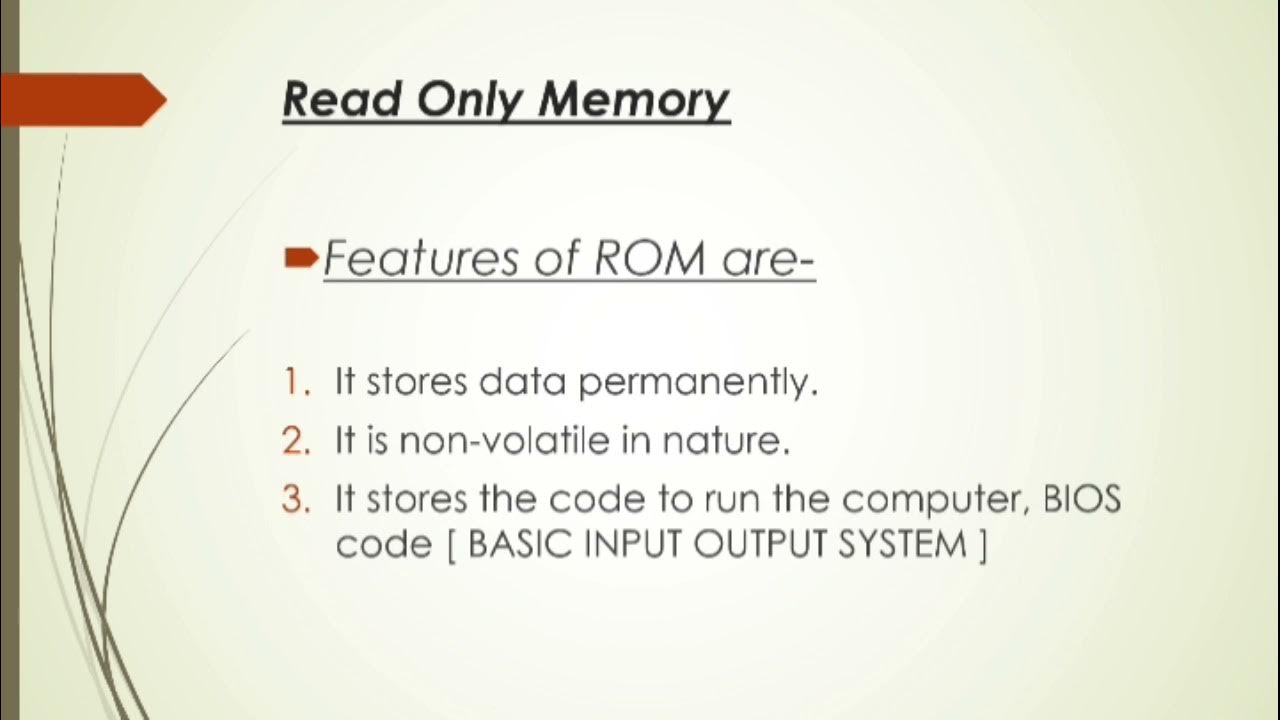 Read Only Memory

Features of ROM are-

1. It stores data permanently.
2. It is non-volatile in nature.
3. It stores the code to run the computer, BIOS code [ BASIC INPUT OUTPUT SYSTEM ]